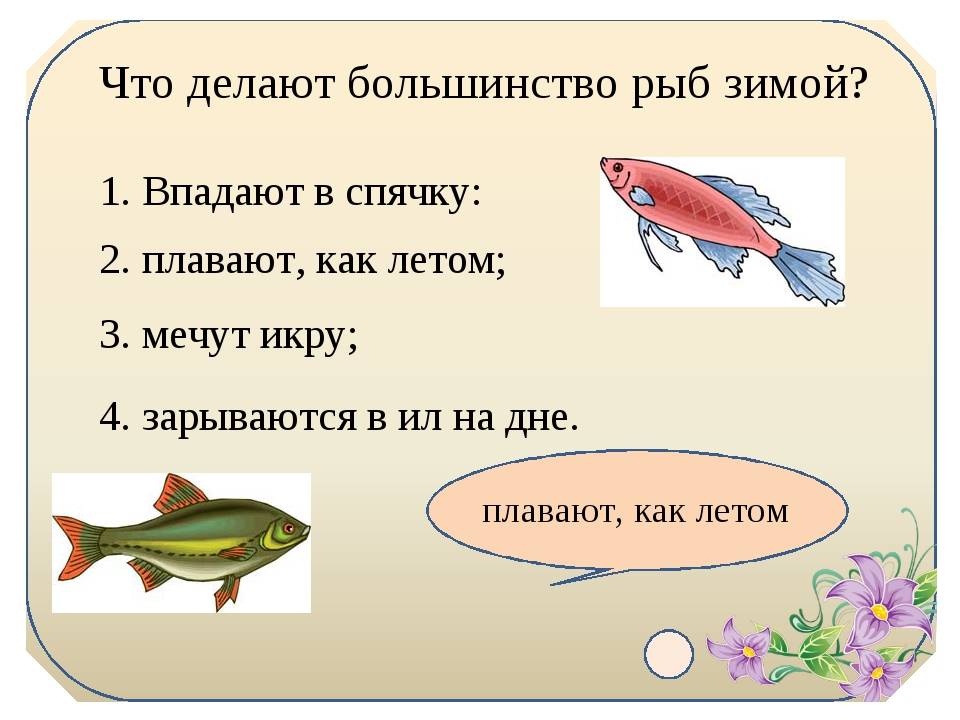 Что делают большинство рыб зимой?

1. Впадают в спячку:

2. плавают, как летом;

3. мечут икру;

4. зарываются в ил на дне.

плавают, как летом